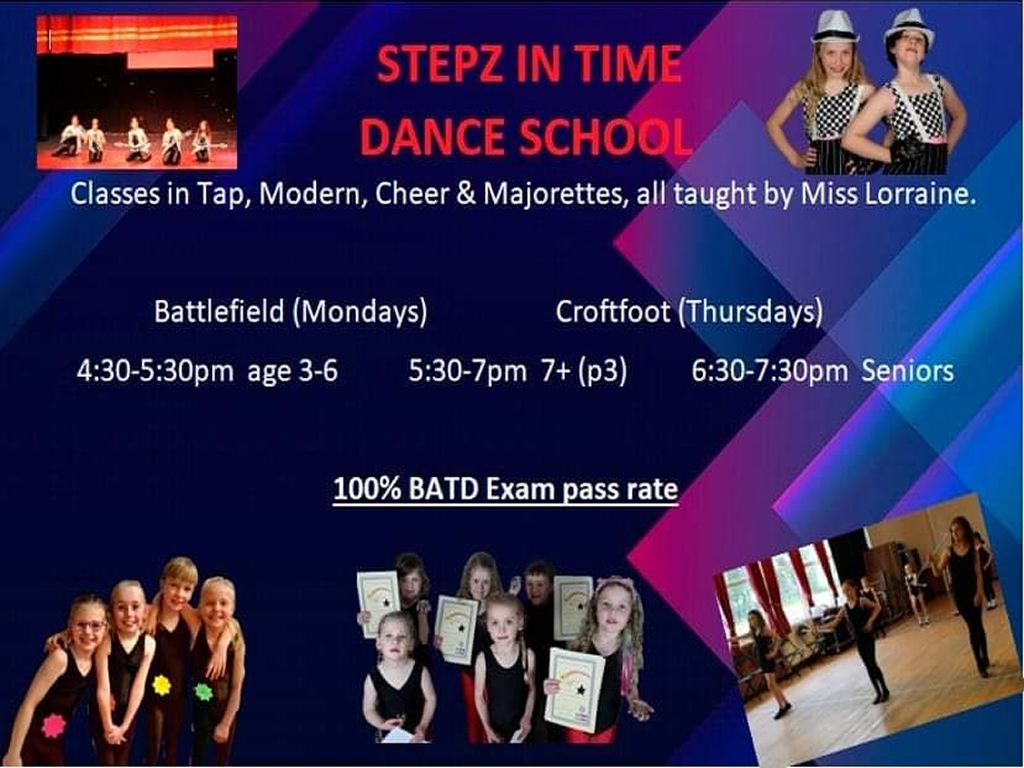 STEPZ IN TIME
DANCE SCHOOL

Classes in Tap, Modern, Cheer & Majorettes, all taught by Miss Lorraine.

Battlefield (Mondays) Croftfoot (Thursdays)

4:30-5:30pm age 3-6 5:30-7pm 7+ (p3) 6:30-7:30pm Seniors

100% BATD Exam pass rate